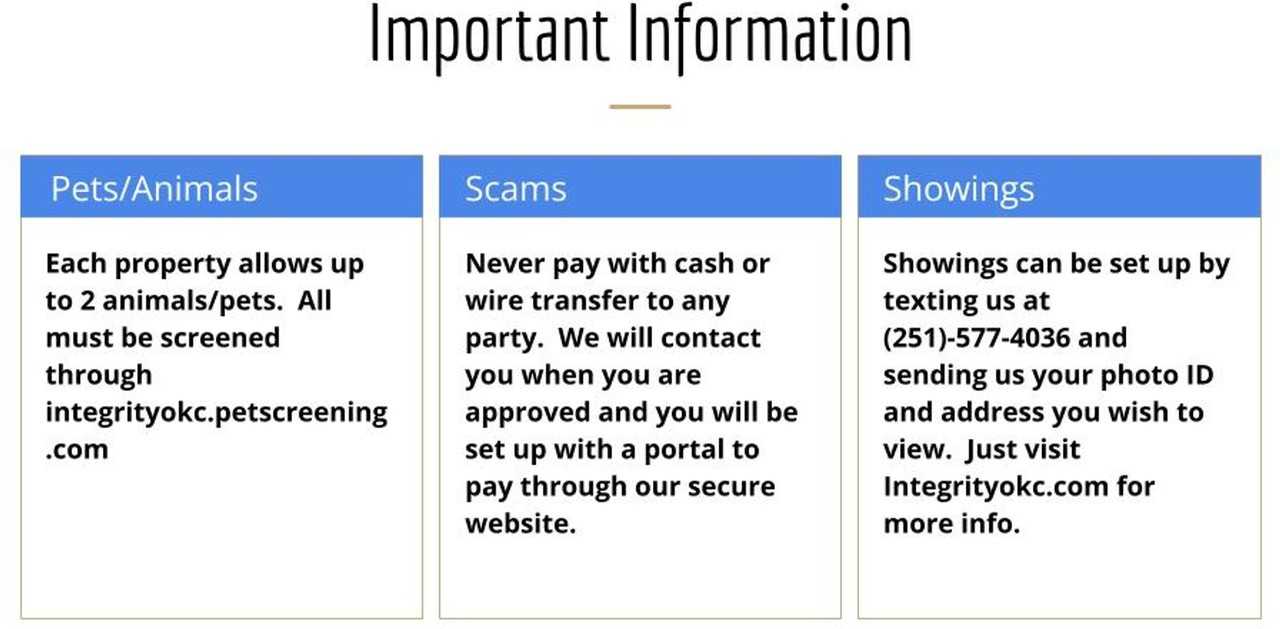 Important Information

Pets/Animals

Each property allows up to 2 animals/pets.  All must be screened through integrityokc.petscreening.com

Scams

Never pay with cash or wire transfer to any party.  We will contact you when you are approved and you will be set up with a portal to pay through our secure website.

Showings

Showings can be set up by texting us at (251)-577-4036 and sending us your photo ID and address you wish to view.  Just visit Integrityokc.com for more info.